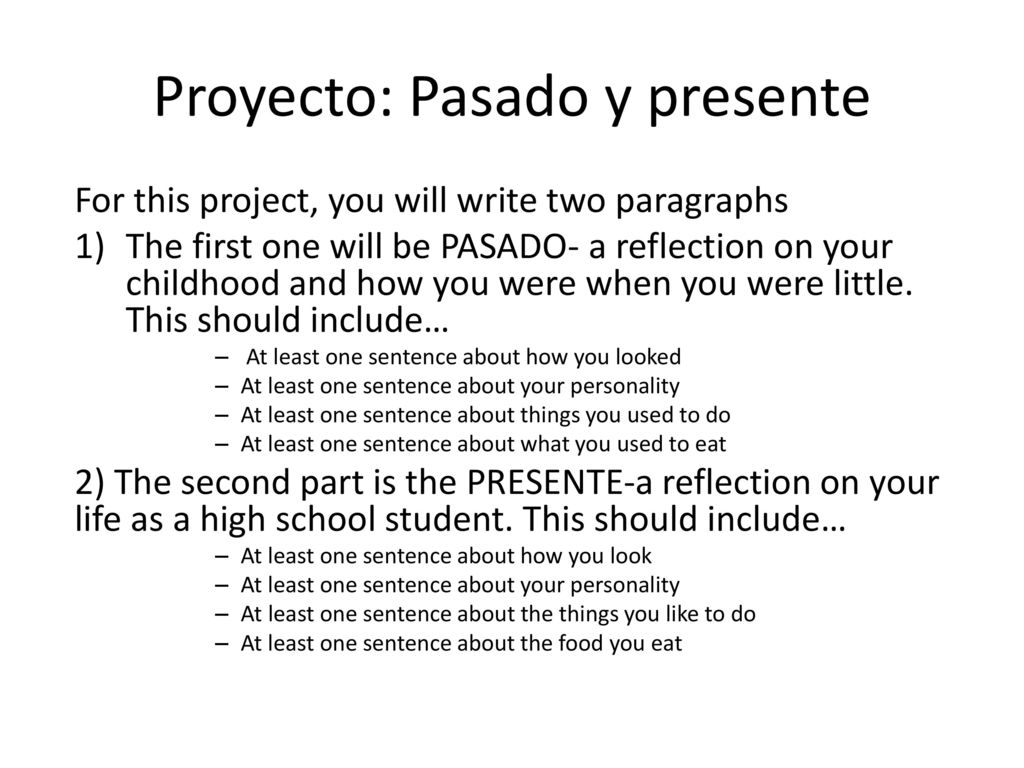 Proyecto: Pasado y presente

For this project, you will write two paragraphs

1) The first one will be PASADO- a reflection on your childhood and how you were when you were little. This should include…

– At least one sentence about how you looked
– At least one sentence about your personality
– At least one sentence about things you used to do
– At least one sentence about what you used to eat

2) The second part is the PRESENTE-a reflection on your life as a high school student. This should include…

– At least one sentence about how you look
– At least one sentence about your personality
– At least one sentence about the things you like to do
– At least one sentence about the food you eat